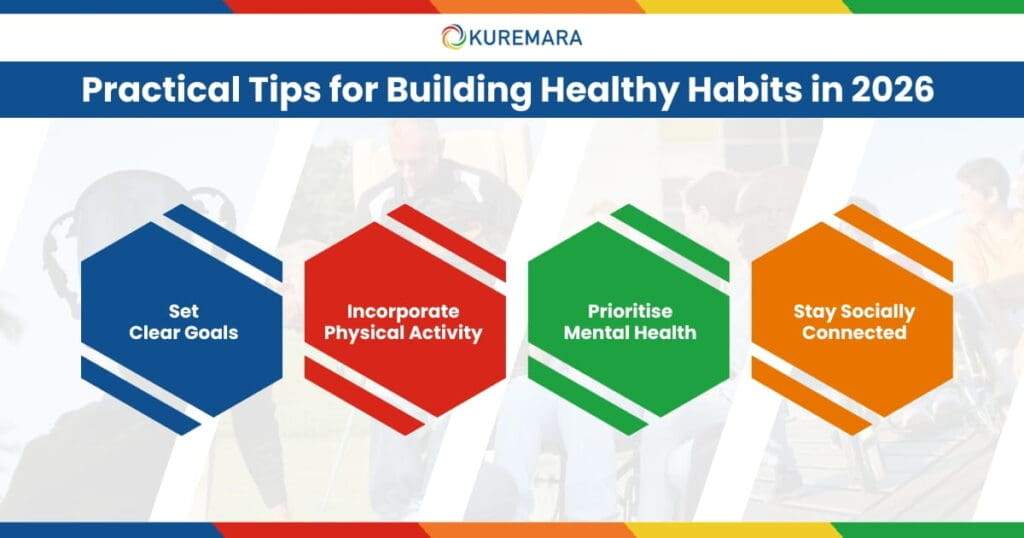 KUREMARA

Practical Tips for Building Healthy Habits in 2026

Set Clear Goals

Incorporate Physical Activity

Prioritise Mental Health

Stay Socially Connected